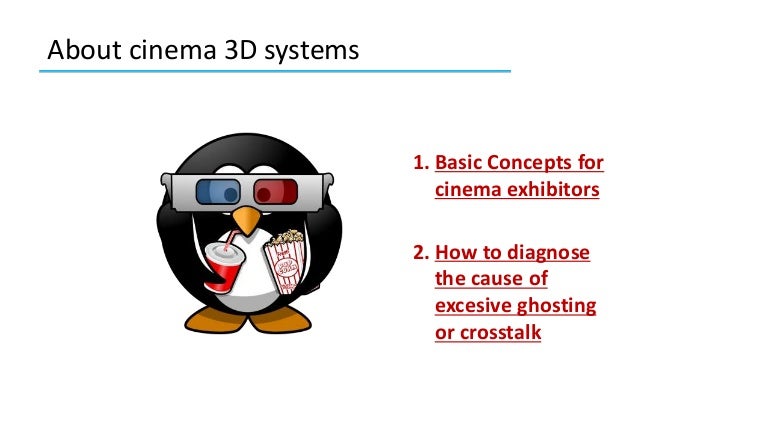 About cinema 3D systems

1. Basic Concepts for cinema exhibitors

2. How to diagnose the cause of excesive ghosting or crosstalk